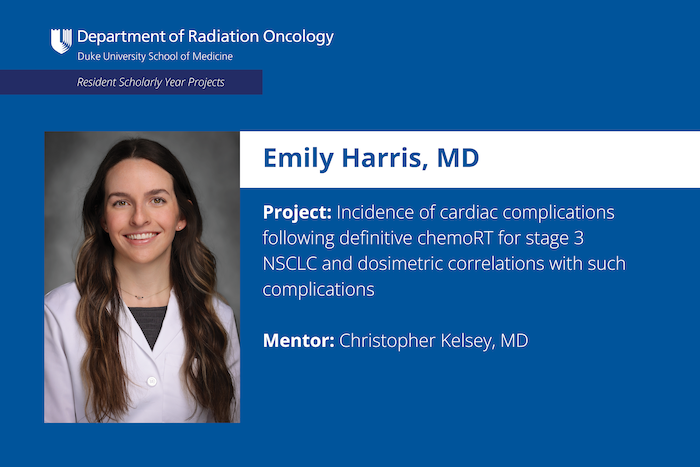 Department of Radiation Oncology
Duke University School of Medicine

Resident Scholarly Year Projects

Emily Harris, MD

Project: Incidence of cardiac complications following definitive chemoRT for stage 3 NSCLC and dosimetric correlations with such complications

Mentor: Christopher Kelsey, MD